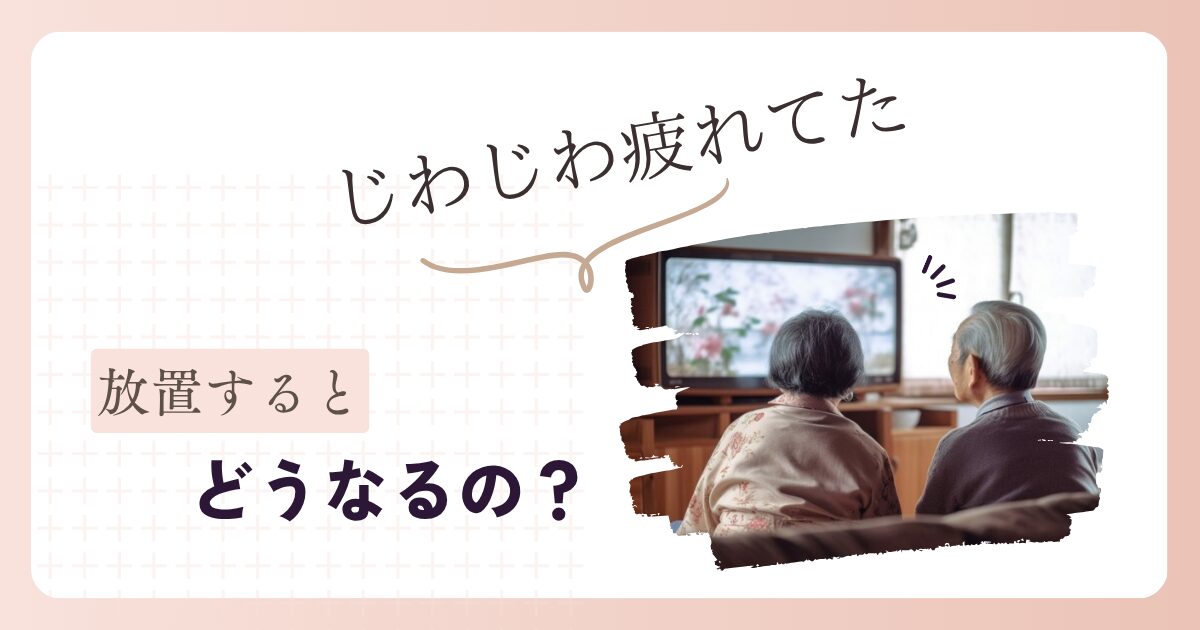 じわじわ疲れてた

放置すると

どうなるの？